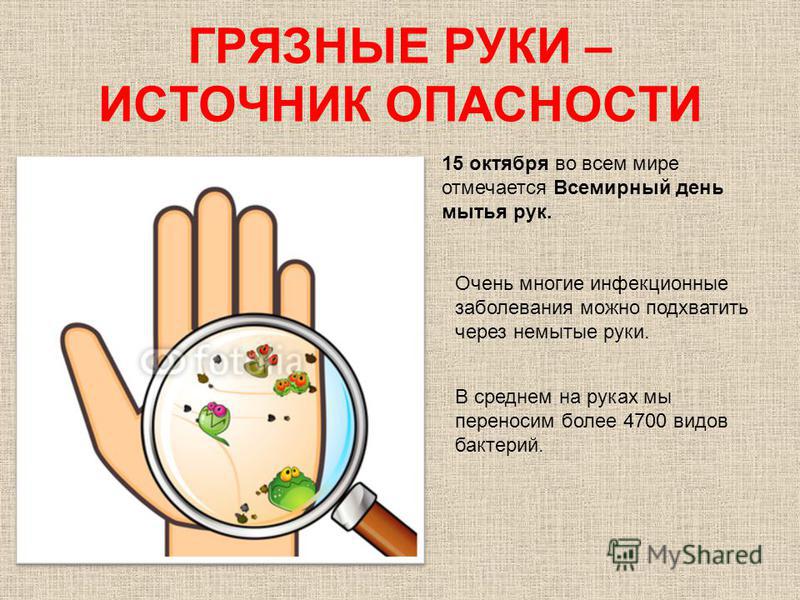 ГРЯЗНЫЕ РУКИ – ИСТОЧНИК ОПАСНОСТИ

15 октября во всем мире отмечается Всемирный день мытья рук.

Очень многие инфекционные заболевания можно подхватить через немытые руки.

В среднем на руках мы переносим более 4700 видов бактерий.

fotolia

MyShared